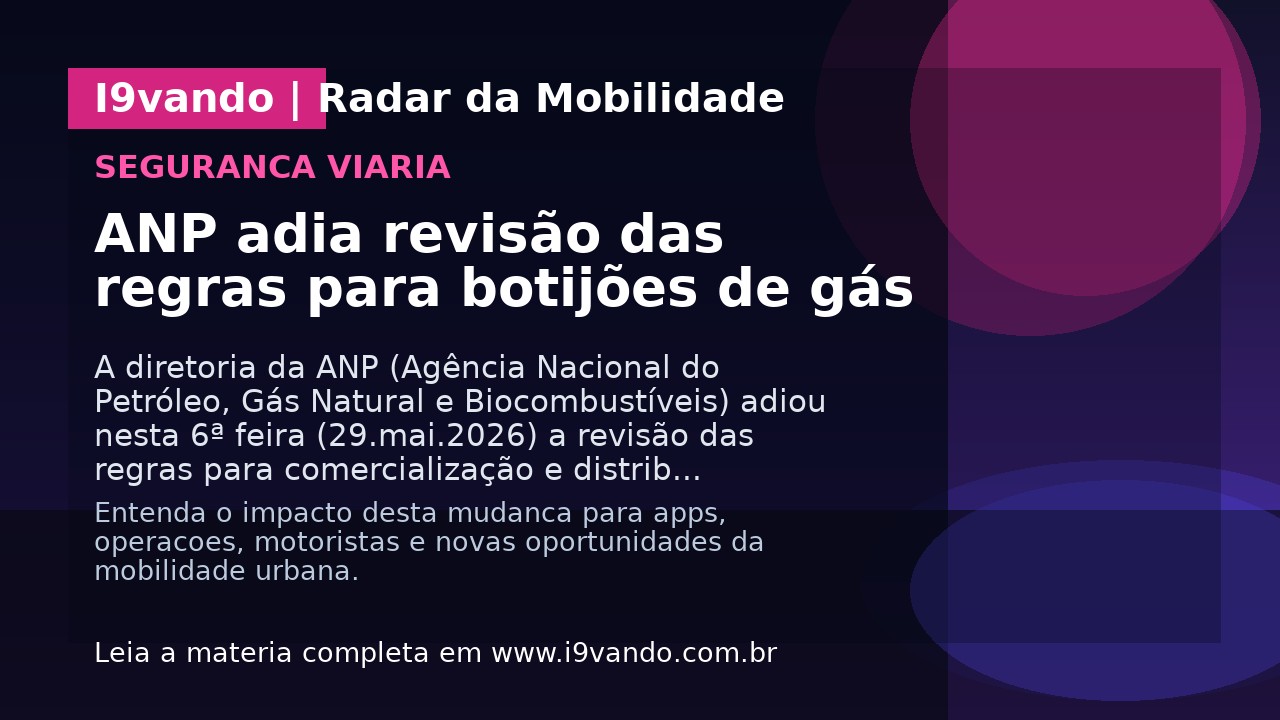 I9vando | Radar da Mobilidade

SEGURANCA VIARIA

ANP adia revisão das regras para botijões de gás

A diretoria da ANP (Agência Nacional do Petróleo, Gás Natural e Biocombustíveis) adiou nesta 6ª feira (29.mai.2026) a revisão das regras para comercialização e distrib...

Entenda o impacto desta mudanca para apps, operacoes, motoristas e novas oportunidades da mobilidade urbana.

Leia a materia completa em www.i9vando.com.br